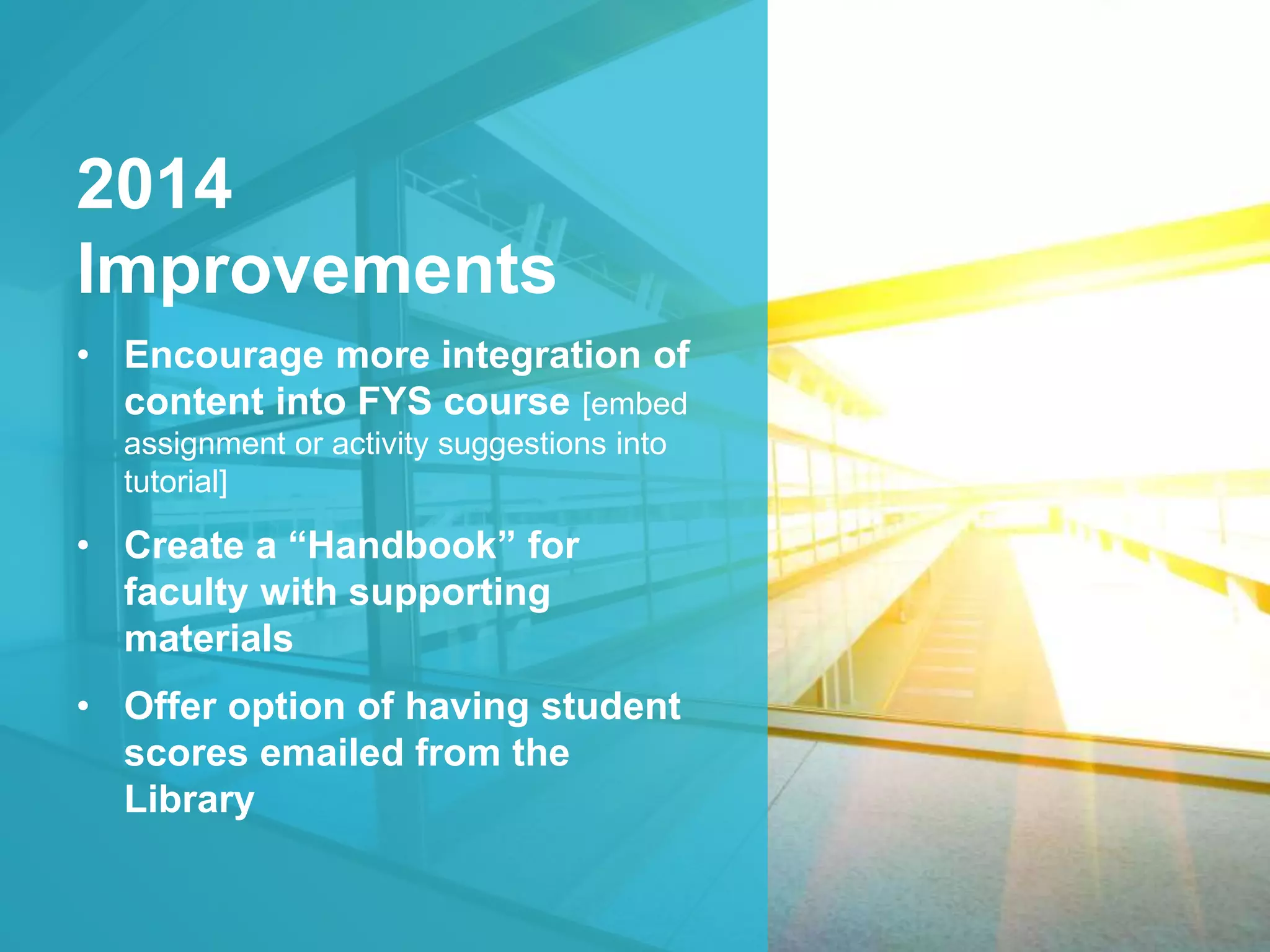 2014 Improvements

• Encourage more integration of content into FYS course [embed assignment or activity suggestions into tutorial]

• Create a “Handbook” for faculty with supporting materials

• Offer option of having student scores emailed from the Library